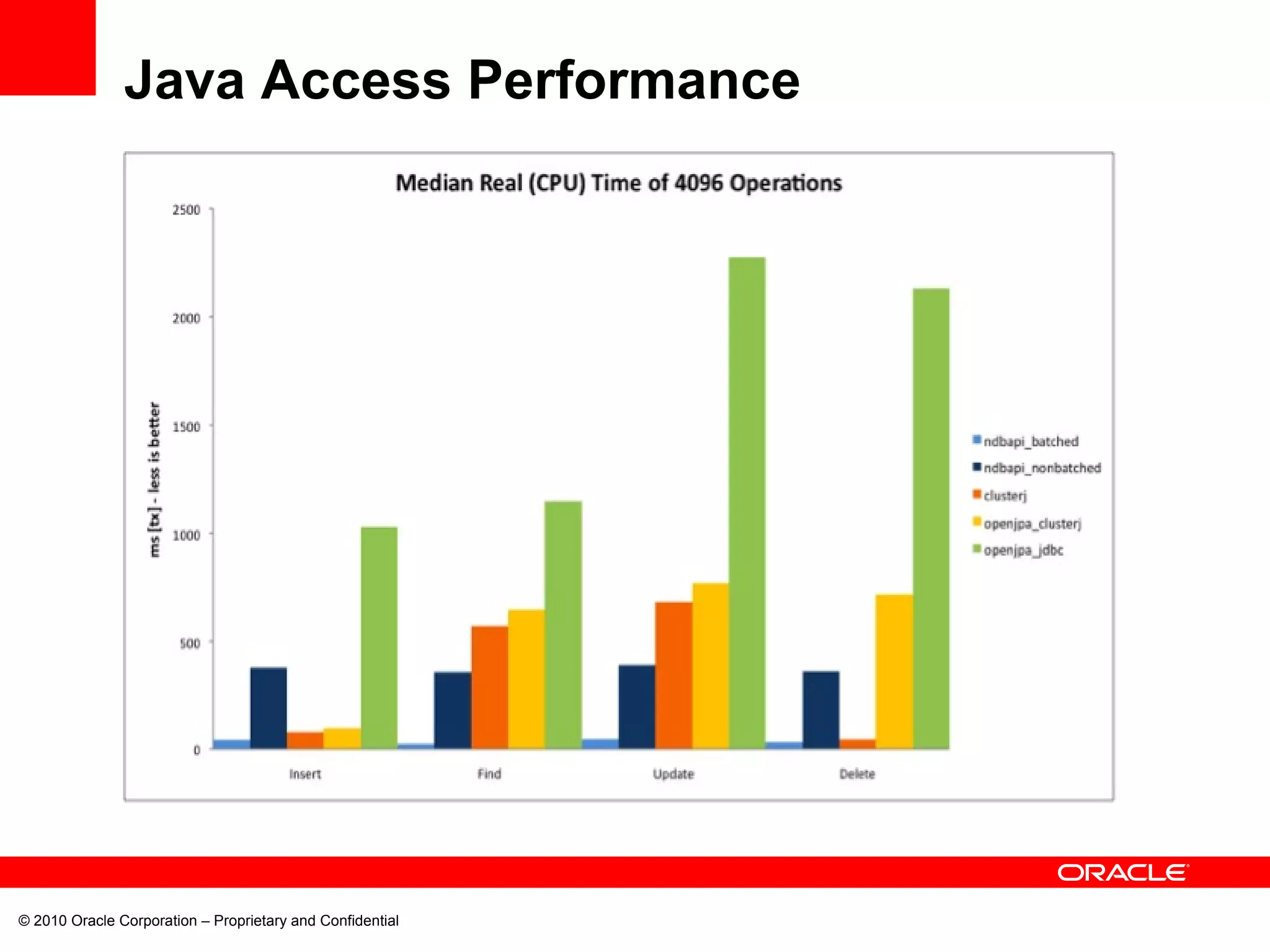 Java Access Performance

Median Real (CPU) Time of 4096 Operations

ms [tx] - less is better

2500
2000
1500
1000
500
0

Insert
Find
Update
Delete

ndbapi_batched
ndbapi_nonbatched
clusterj
openjpa_clusterj
openjpa_jdbc

ORACLE

© 2010 Oracle Corporation – Proprietary and Confidential